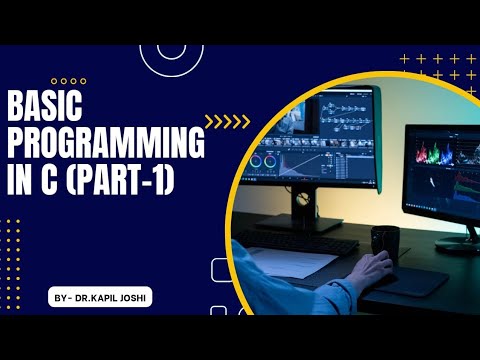 BASIC PROGRAMMING IN C (PART-1)

BY- DR.KAPIL JOSHI